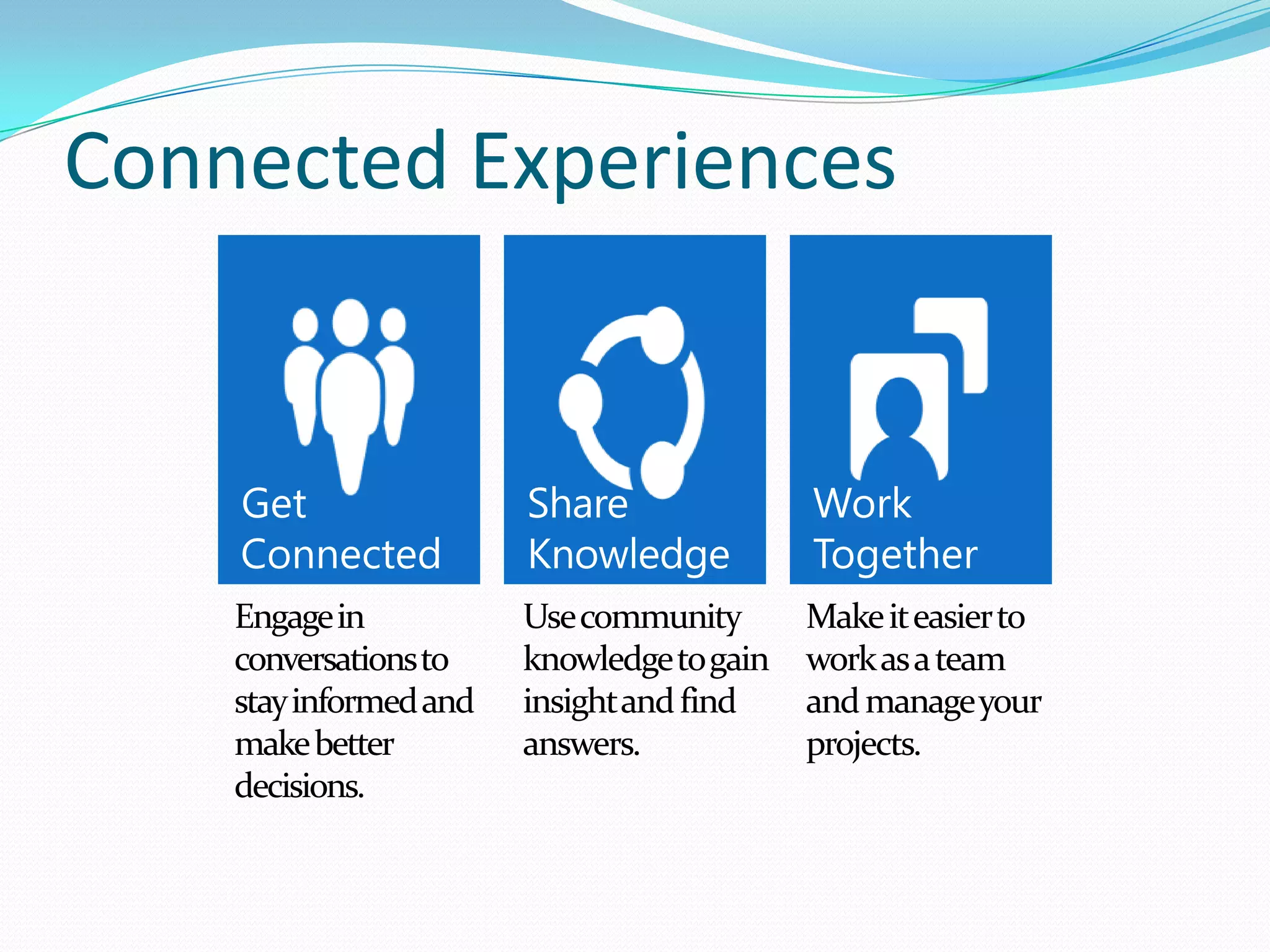 Connected Experiences

Get Connected

Engage in conversations to stay informed and make better decisions.

Share Knowledge

Use community knowledge to gain insight and find answers.

Work Together

Make it easier to work as a team and manage your projects.